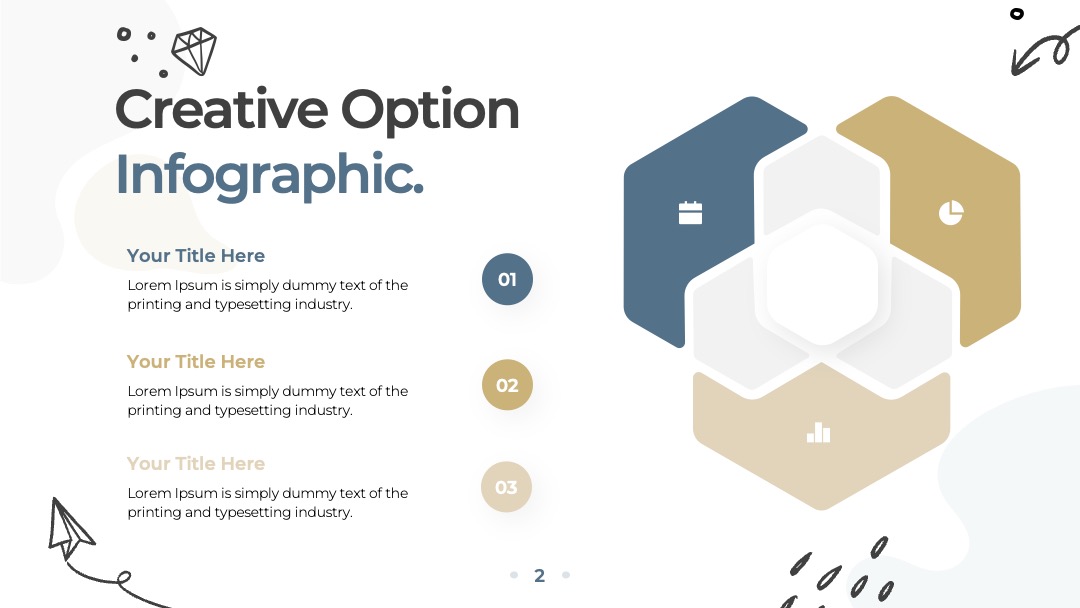 Creative Option
Infographic.

Your Title Here
Lorem Ipsum is simply dummy text of the printing and typesetting industry.

01

Your Title Here
Lorem Ipsum is simply dummy text of the printing and typesetting industry.

02

Your Title Here
Lorem Ipsum is simply dummy text of the printing and typesetting industry.

03

2